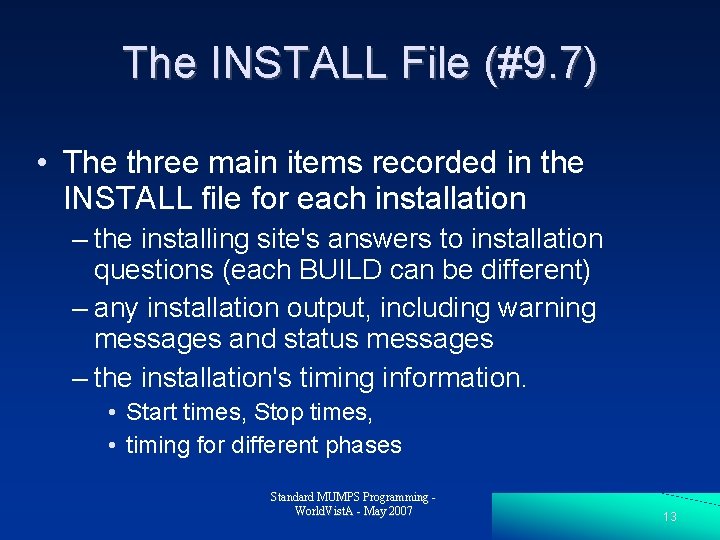 The INSTALL File (#9.7)

• The three main items recorded in the INSTALL file for each installation

– the installing site's answers to installation questions (each BUILD can be different)

– any installation output, including warning messages and status messages

– the installation's timing information.

• Start times, Stop times,

• timing for different phases

Standard MUMPS Programming - WorldVistA - May 2007

13